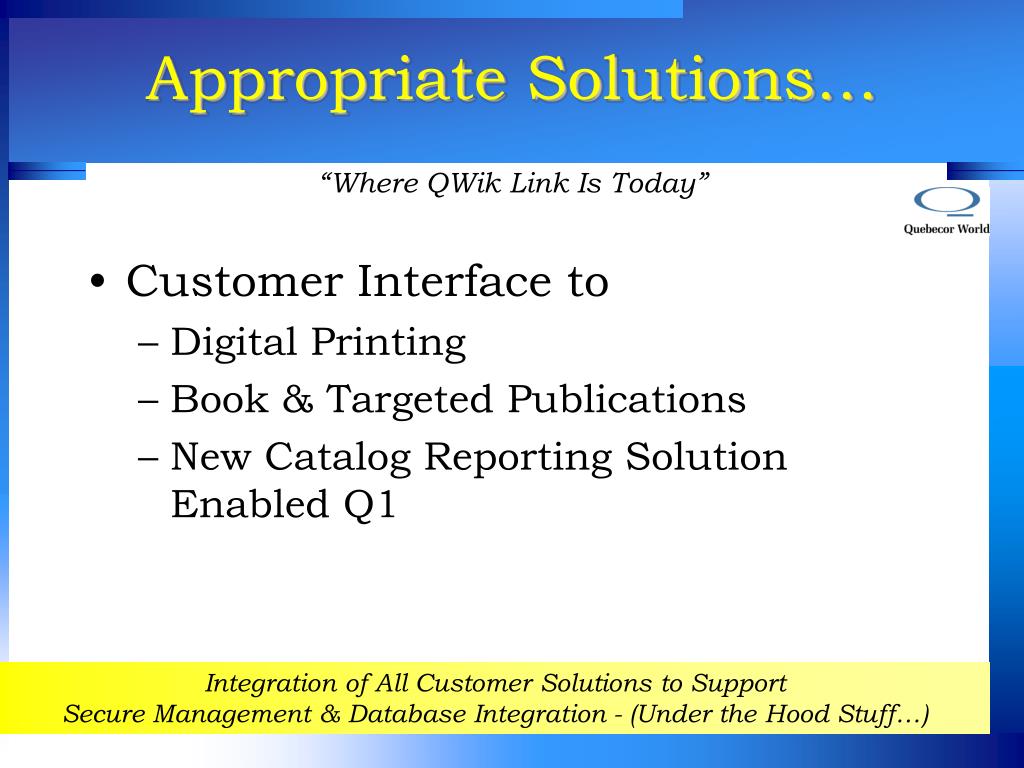 Appropriate Solutions…

“Where QWik Link Is Today”

Quebecor World

• Customer Interface to
– Digital Printing
– Book & Targeted Publications
– New Catalog Reporting Solution Enabled Q1

Integration of All Customer Solutions to Support
Secure Management & Database Integration - (Under the Hood Stuff…)